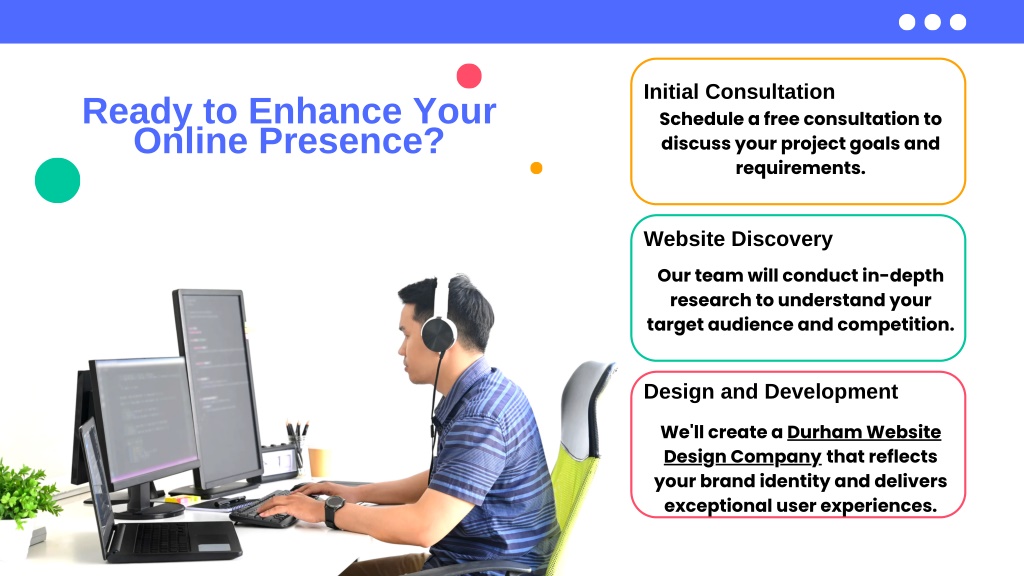 Ready to Enhance Your Online Presence?

Initial Consultation

Schedule a free consultation to discuss your project goals and requirements.

Website Discovery

Our team will conduct in-depth research to understand your target audience and competition.

Design and Development

We'll create a Durham Website Design Company that reflects your brand identity and delivers exceptional user experiences.